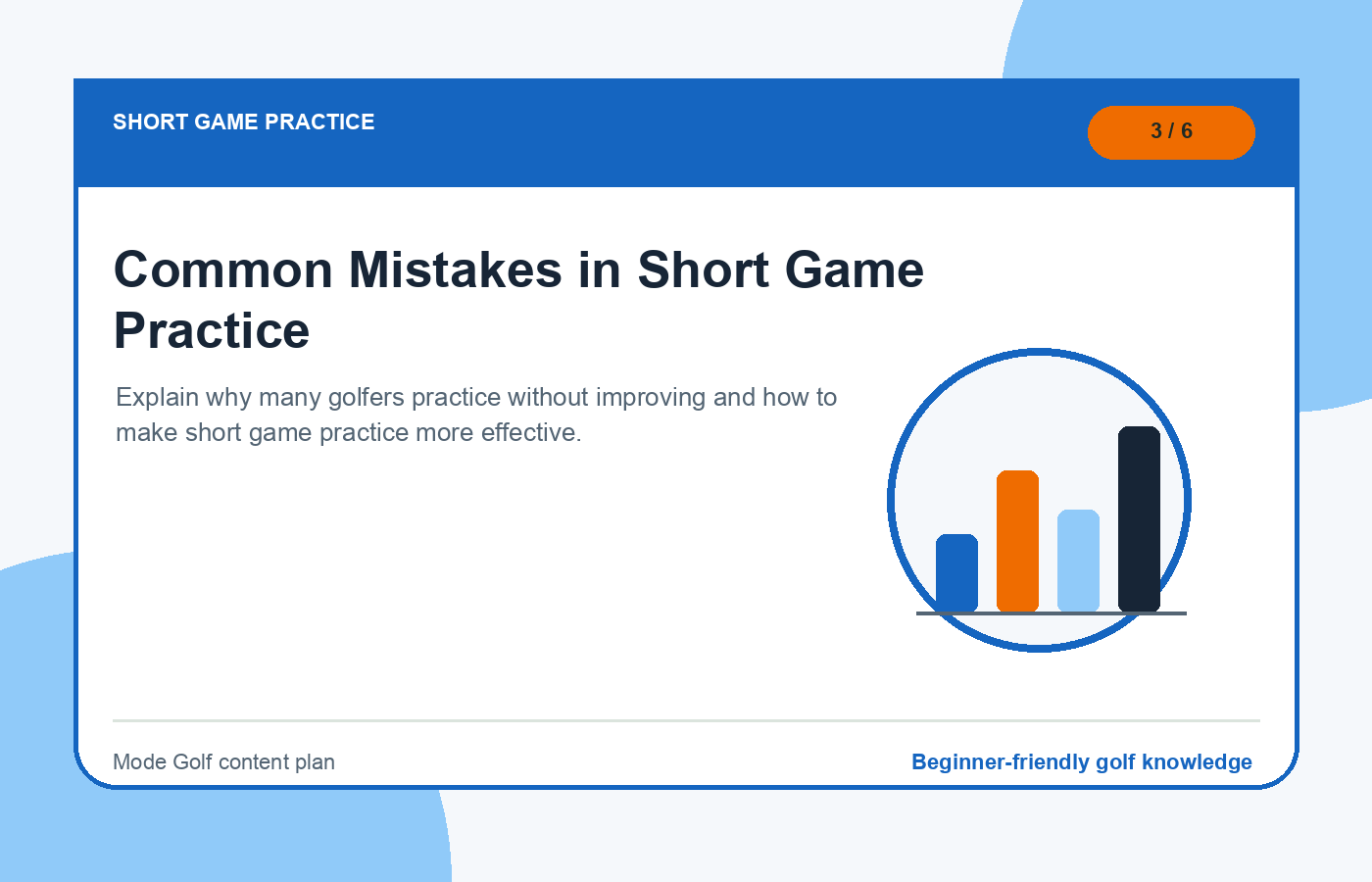 SHORT GAME PRACTICE

3 / 6

Common Mistakes in Short Game Practice

Explain why many golfers practice without improving and how to make short game practice more effective.

Mode Golf content plan

Beginner-friendly golf knowledge